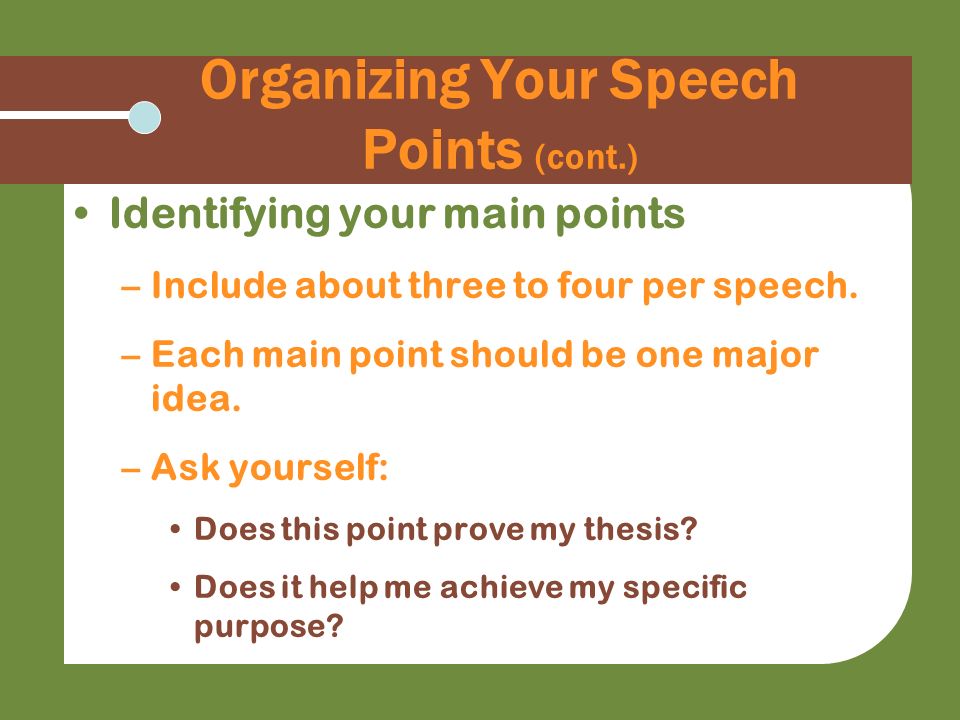 Organizing Your Speech Points (cont.)

• Identifying your main points

– Include about three to four per speech.

– Each main point should be one major idea.

– Ask yourself:

• Does this point prove my thesis?

• Does it help me achieve my specific purpose?